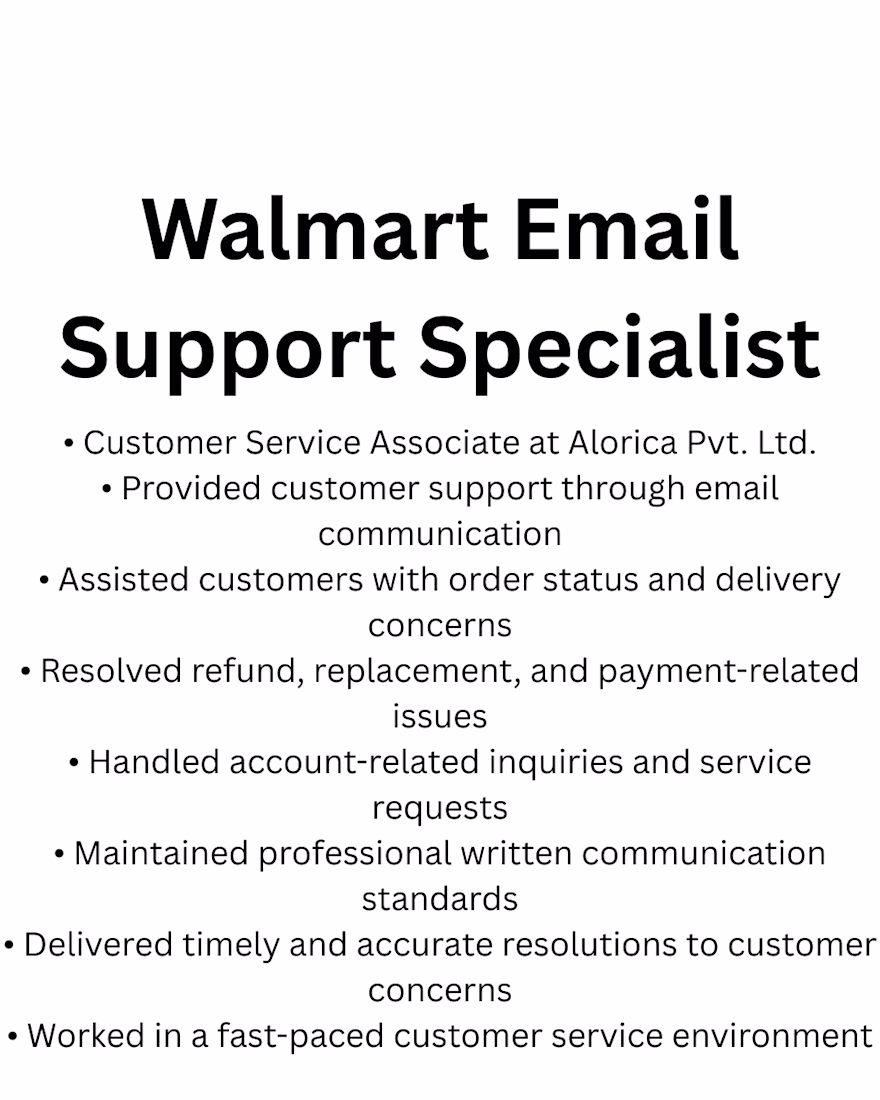 Walmart Email Support Specialist

• Customer Service Associate at Alorica Pvt. Ltd.
• Provided customer support through email communication
• Assisted customers with order status and delivery concerns
• Resolved refund, replacement, and payment-related issues
• Handled account-related inquiries and service requests
• Maintained professional written communication standards
• Delivered timely and accurate resolutions to customer concerns
• Worked in a fast-paced customer service environment